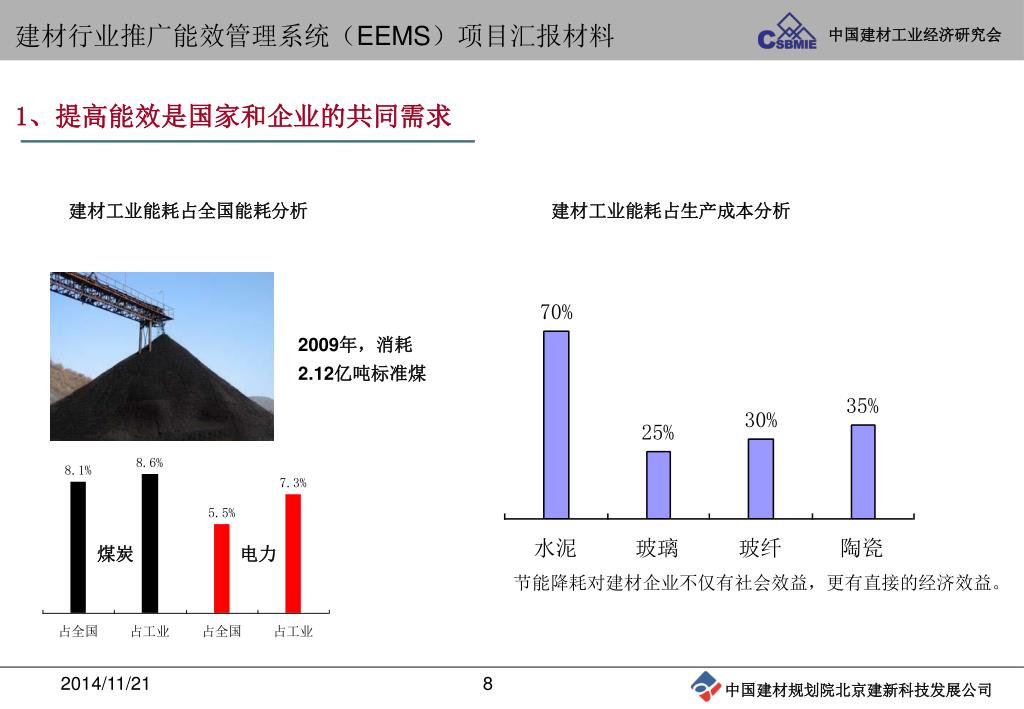 建材行业推广能效管理系统（EEMS）项目汇报材料

CSBMIE 中国建材工业经济研究会

1、提高能效是国家和企业的共同需求

建材工业能耗占全国能耗分析

2009年，消耗 2.12亿吨标准煤

8.1%
8.6%
5.5%
7.3%

煤炭
电力

占全国 占工业 占全国 占工业

建材工业能耗占生产成本分析

70%
25%
30%
35%

水泥 玻璃 玻纤 陶瓷

节能降耗对建材企业不仅有社会效益，更有直接的经济效益。

2014/11/21

8

中国建材规划院北京建新科技发展公司